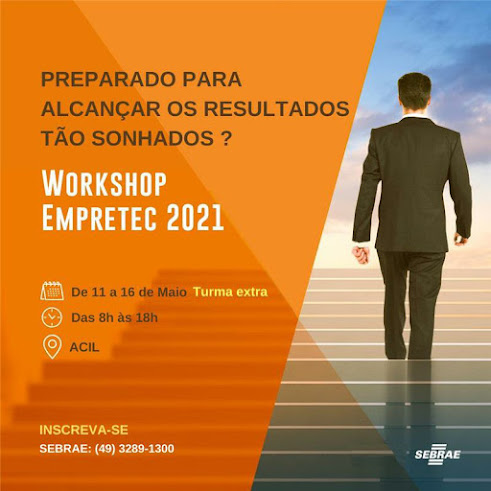 PREPARADO PARA ALCANÇAR OS RESULTADOS TÃO SONHADOS ?

WORKSHOP EMPRETEC 2021

De 11 a 16 de Maio Turma extra

Das 8h às 18h

ACIL

INSCREVA-SE
SEBRAE: (49) 3289-1300

SEBRAE